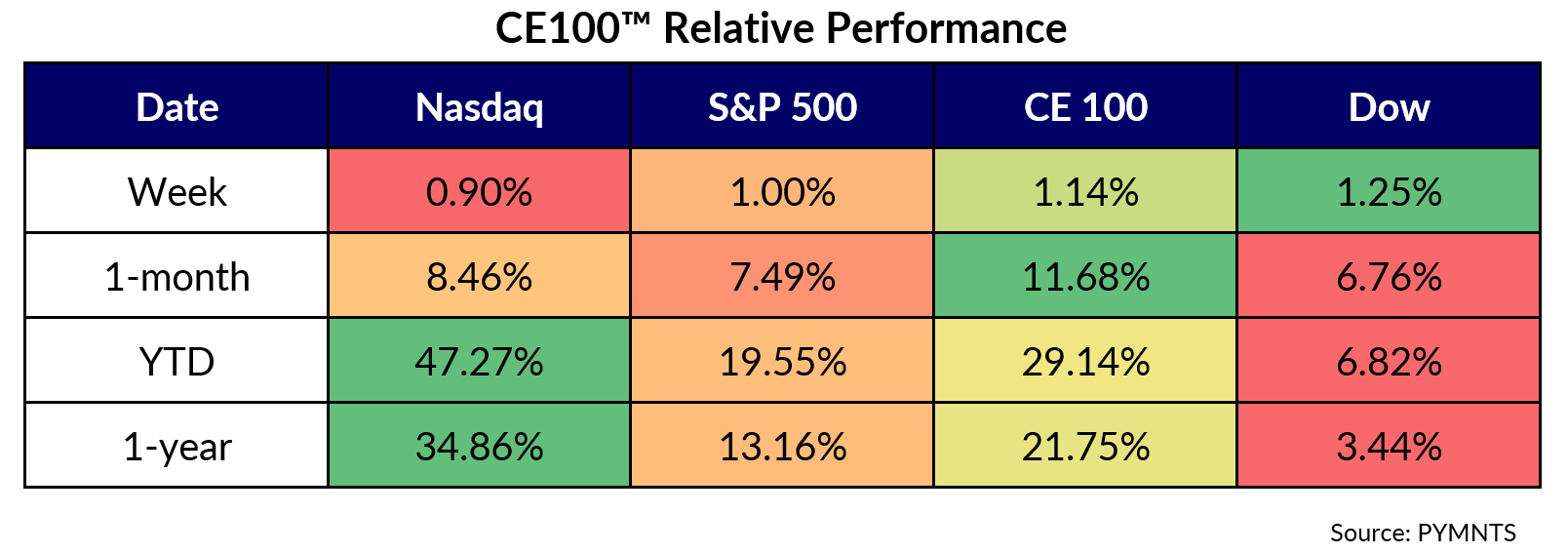 CE100™ Relative Performance

| Date | Nasdaq | S&P 500 | CE 100 | Dow |
|---|---|---|---|---|
| Week | 0.90% | 1.00% | 1.14% | 1.25% |
| 1-month | 8.46% | 7.49% | 11.68% | 6.76% |
| YTD | 47.27% | 19.55% | 29.14% | 6.82% |
| 1-year | 34.86% | 13.16% | 21.75% | 3.44% |

Source: PYMNTS